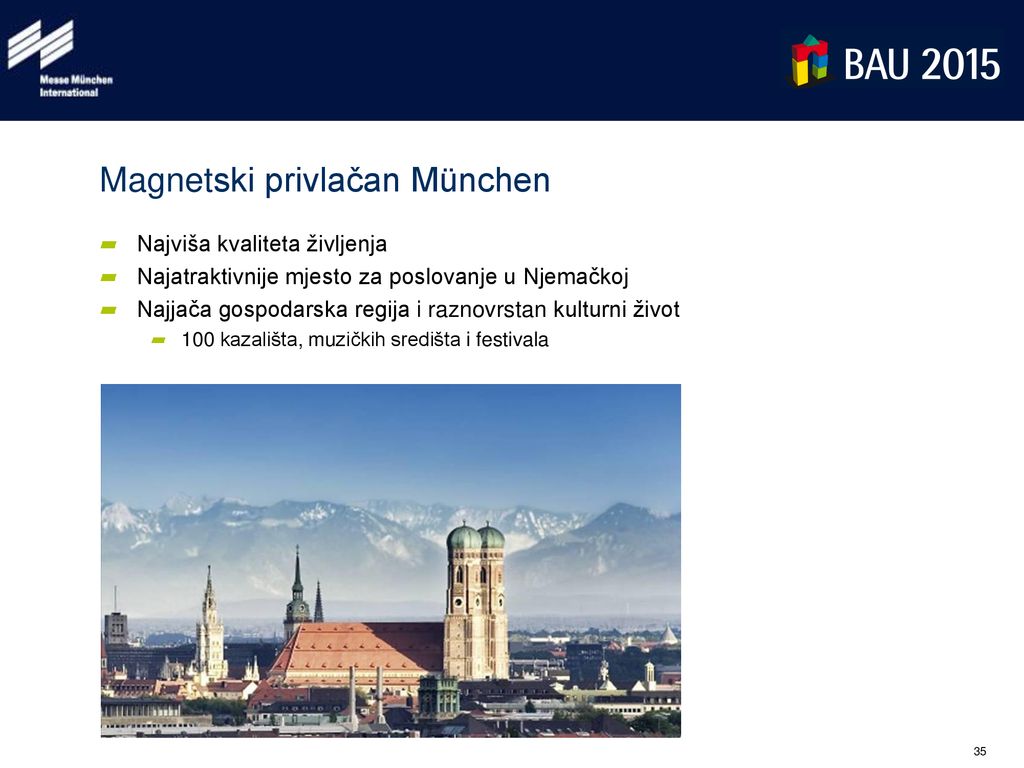 Messe München International

BAU 2015

Magnetski privlačan München

Najviša kvaliteta življenja

Najatraktivnije mjesto za poslovanje u Njemačkoj

Najjača gospodarska regija i raznovrstan kulturni život

100 kazališta, muzičkih središta i festivala

35